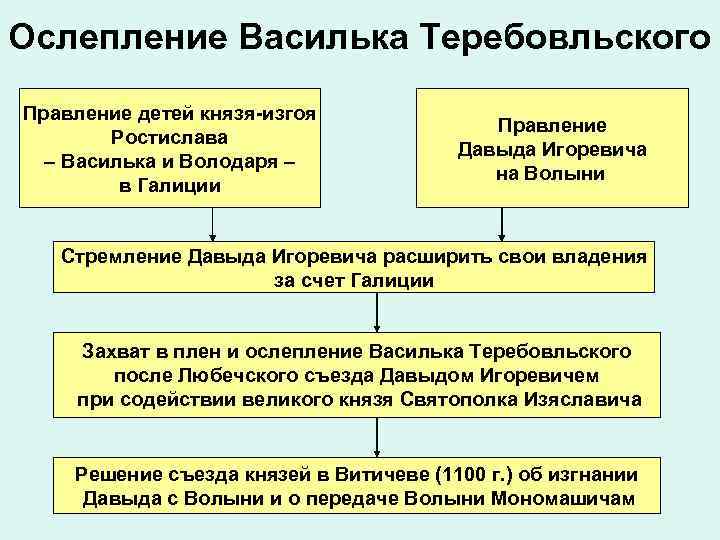 Ослепление Василька Теребовльского

Правление детей князя-изгоя Ростислава – Василька и Володаря – в Галиции

Правление Давыда Игоревича на Волыни

Стремление Давыда Игоревича расширить свои владения за счет Галиции

Захват в плен и ослепление Василька Теребовльского после Любечского съезда Давыдом Игоревичем при содействии великого князя Святополка Изяславича

Решение съезда князей в Витичеве (1100 г.) об изгнании Давыда с Волыни и о передаче Волыни Мономашичам